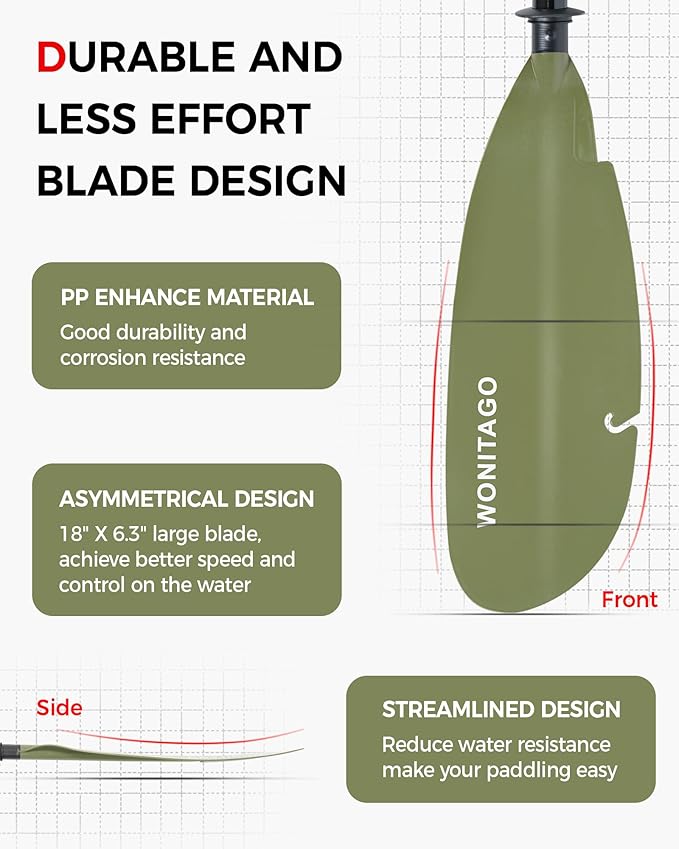 DURABLE AND LESS EFFORT BLADE DESIGN

PP ENHANCE MATERIAL
Good durability and corrosion resistance

ASYMMETRICAL DESIGN
18" X 6.3" large blade, achieve better speed and control on the water

WONITAGO

Front

Side

STREAMLINED DESIGN
Reduce water resistance make your paddling easy